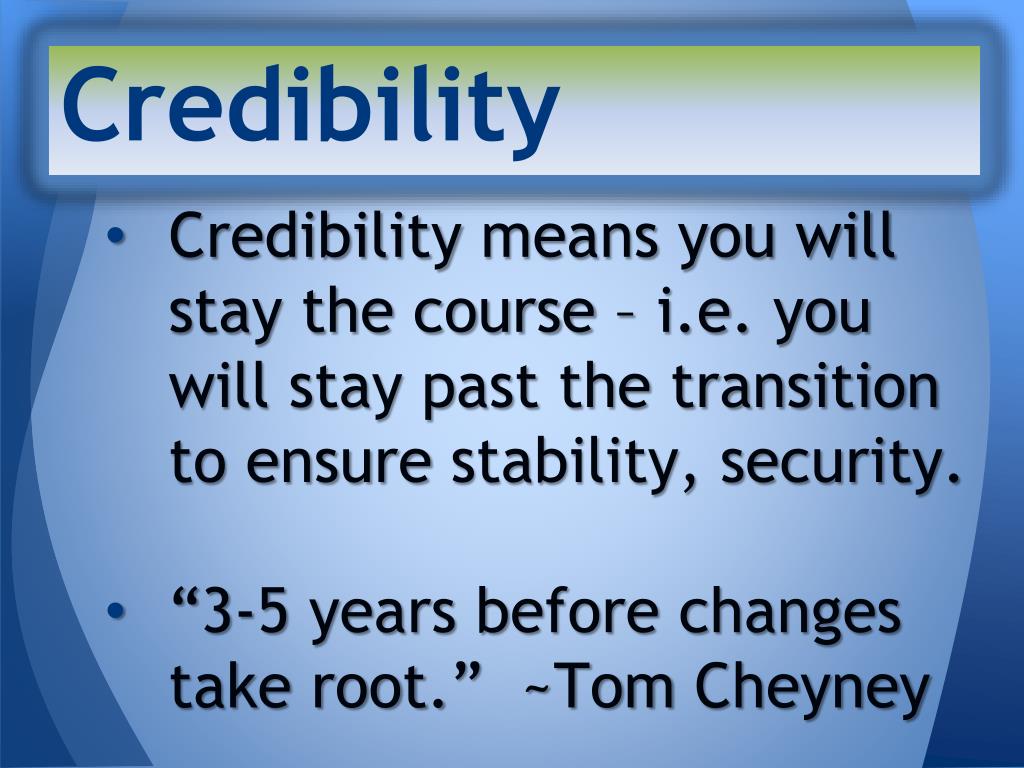 Credibility

• Credibility means you will stay the course – i.e. you will stay past the transition to ensure stability, security.

• “3-5 years before changes take root.” ~Tom Cheyney